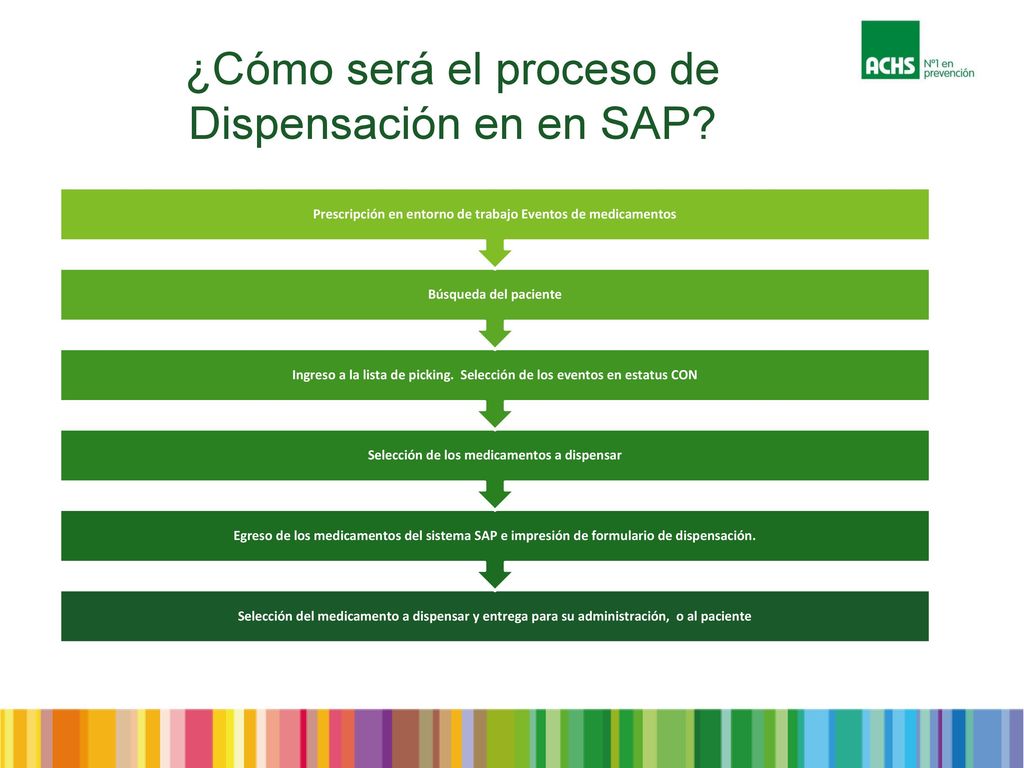 ¿Cómo será el proceso de Dispensación en en SAP?

ACHS Nº1 en prevención

Prescripción en entorno de trabajo Eventos de medicamentos

Búsqueda del paciente

Ingreso a la lista de picking. Selección de los eventos en estatus CON

Selección de los medicamentos a dispensar

Egreso de los medicamentos del sistema SAP e impresión de formulario de dispensación.

Selección del medicamento a dispensar y entrega para su administración, o al paciente